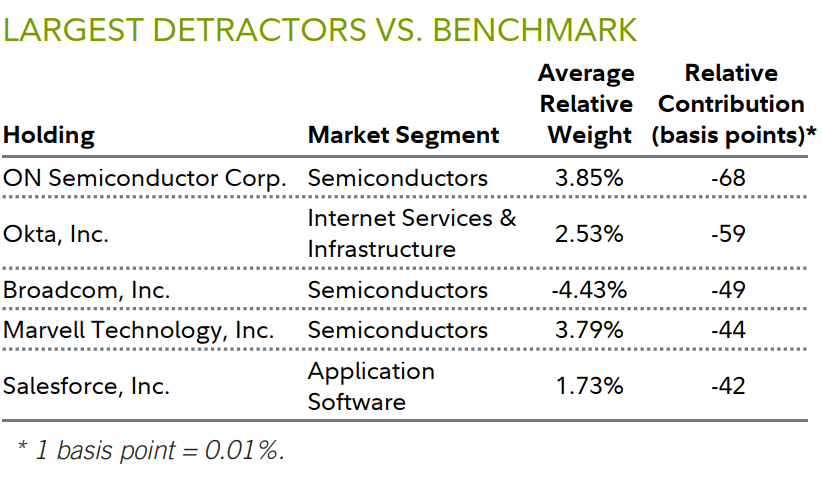 LARGEST DETRACTORS VS. BENCHMARK

| Holding | Market Segment | Average Relative Weight | Relative Contribution (basis points)* |
|---|---|---|---|
| ON Semiconductor Corp. | Semiconductors | 3.85% | -68 |
| Okta, Inc. | Internet Services & Infrastructure | 2.53% | -59 |
| Broadcom, Inc. | Semiconductors | -4.43% | -49 |
| Marvell Technology, Inc. | Semiconductors | 3.79% | -44 |
| Salesforce, Inc. | Application Software | 1.73% | -42 |

* 1 basis point = 0.01%.